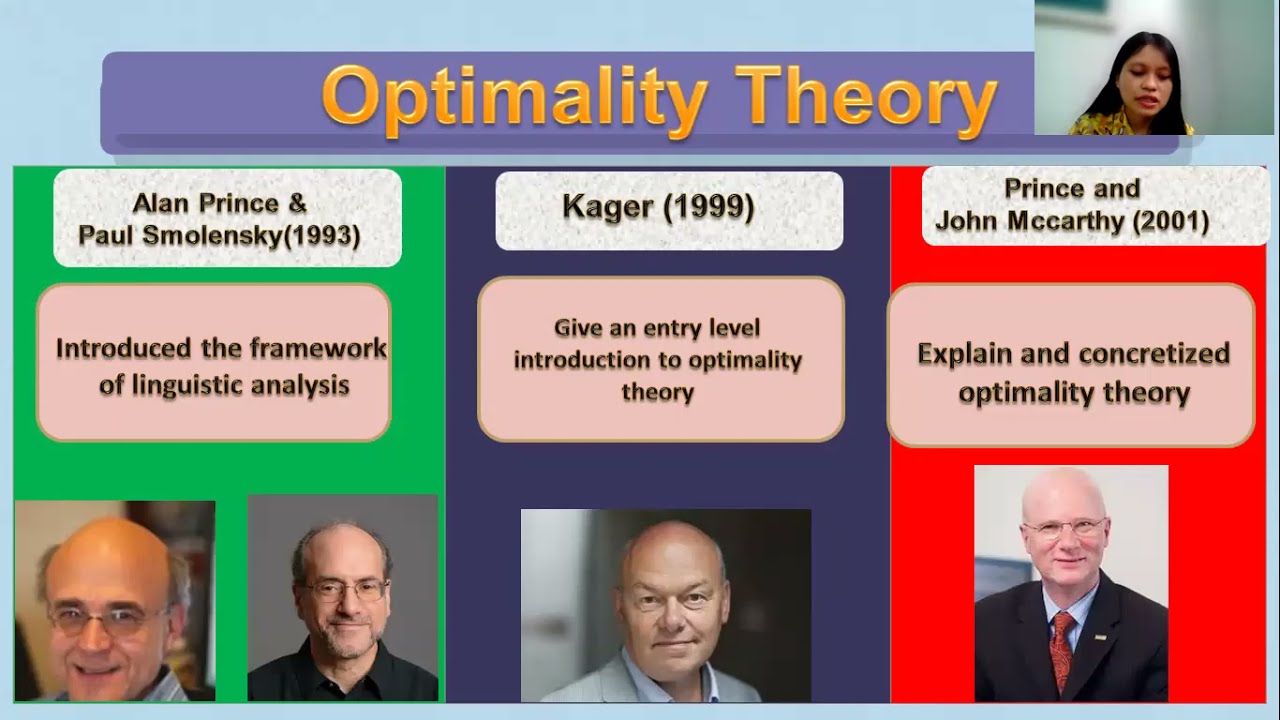 Optimality Theory

Alan Prince & Paul Smolensky(1993)

Introduced the framework of linguistic analysis

Kager (1999)

Give an entry level introduction to optimality theory

Prince and John Mccarthy (2001)

Explain and concretized optimality theory